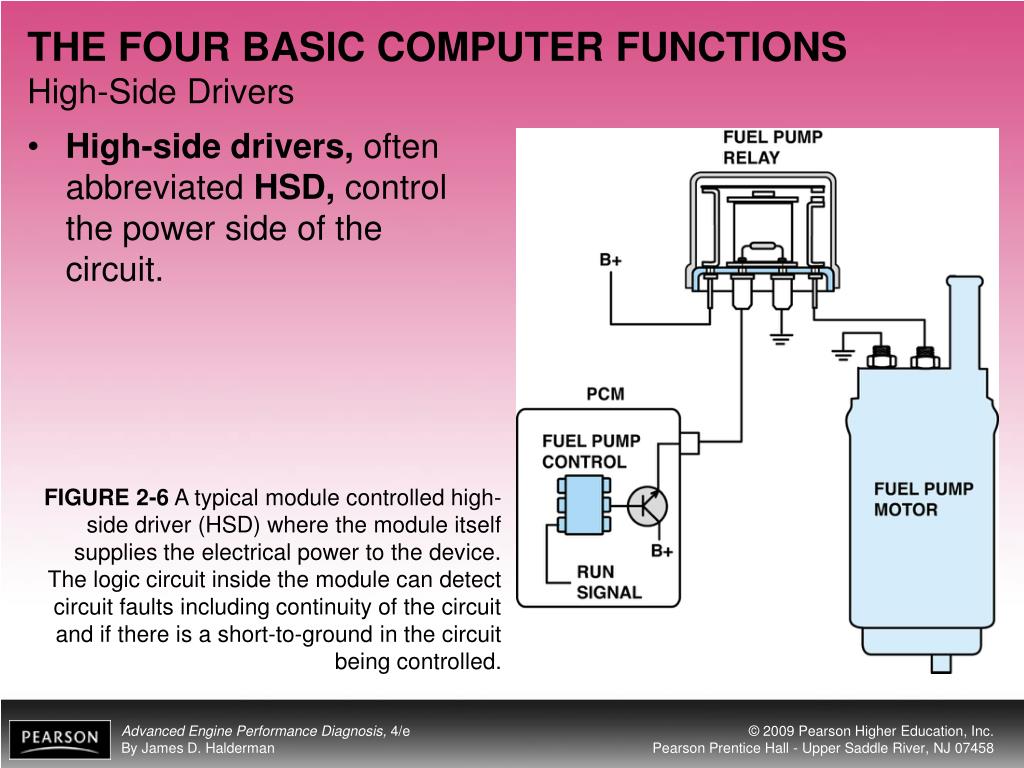 THE FOUR BASIC COMPUTER FUNCTIONS
High-Side Drivers

• High-side drivers, often abbreviated HSD, control the power side of the circuit.

FUEL PUMP RELAY

B+

PCM

FUEL PUMP CONTROL

B+

RUN SIGNAL

FUEL PUMP MOTOR

FIGURE 2-6 A typical module controlled high-side driver (HSD) where the module itself supplies the electrical power to the device. The logic circuit inside the module can detect circuit faults including continuity of the circuit and if there is a short-to-ground in the circuit being controlled.

PEARSON

Advanced Engine Performance Diagnosis, 4/e
By James D. Halderman

© 2009 Pearson Higher Education, Inc.
Pearson Prentice Hall - Upper Saddle River, NJ 07458